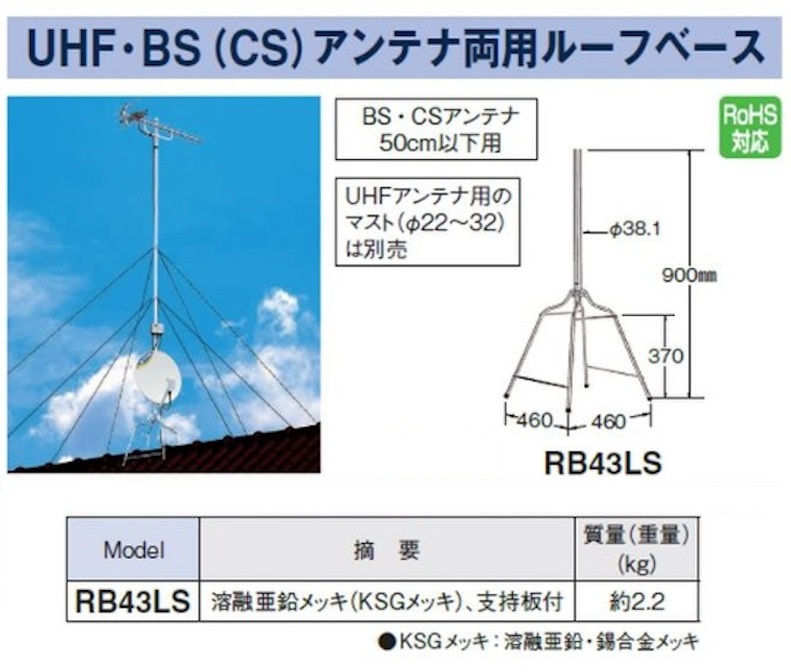 UHF・BS (CS) アンテナ両用ルーフベース

BS・CSアンテナ 50cm以下用

UHFアンテナ用のマスト(φ22～32)は別売

RoHS 対応

φ38.1

900㎜

370

460 460

RB43LS

| Model | 摘　要 | 質量(重量) (kg) |
|---|---|---|
| RB43LS | 溶融亜鉛メッキ(KSGメッキ)、支持板付 | 約2.2 |

●KSGメッキ：溶融亜鉛・錫合金メッキ